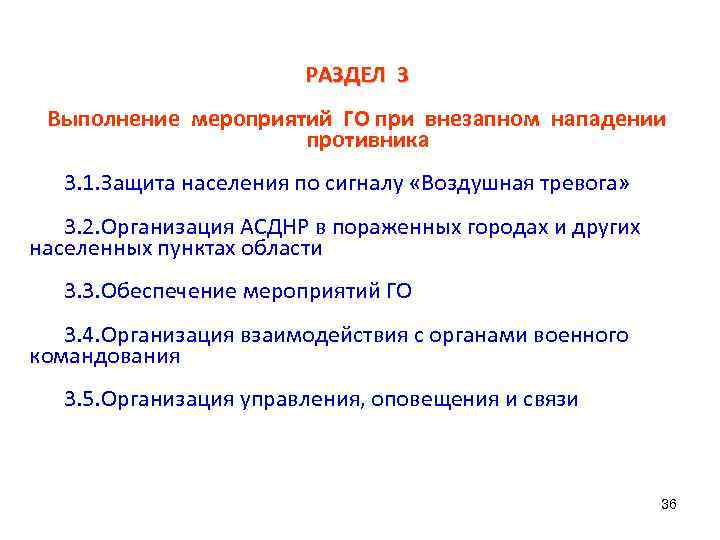 РАЗДЕЛ 3

Выполнение мероприятий ГО при внезапном нападении противника

3.1.Защита населения по сигналу «Воздушная тревога»

3.2.Организация АСДНР в пораженных городах и других населенных пунктах области

3.3.Обеспечение мероприятий ГО

3.4.Организация взаимодействия с органами военного командования

3.5.Организация управления, оповещения и связи

36